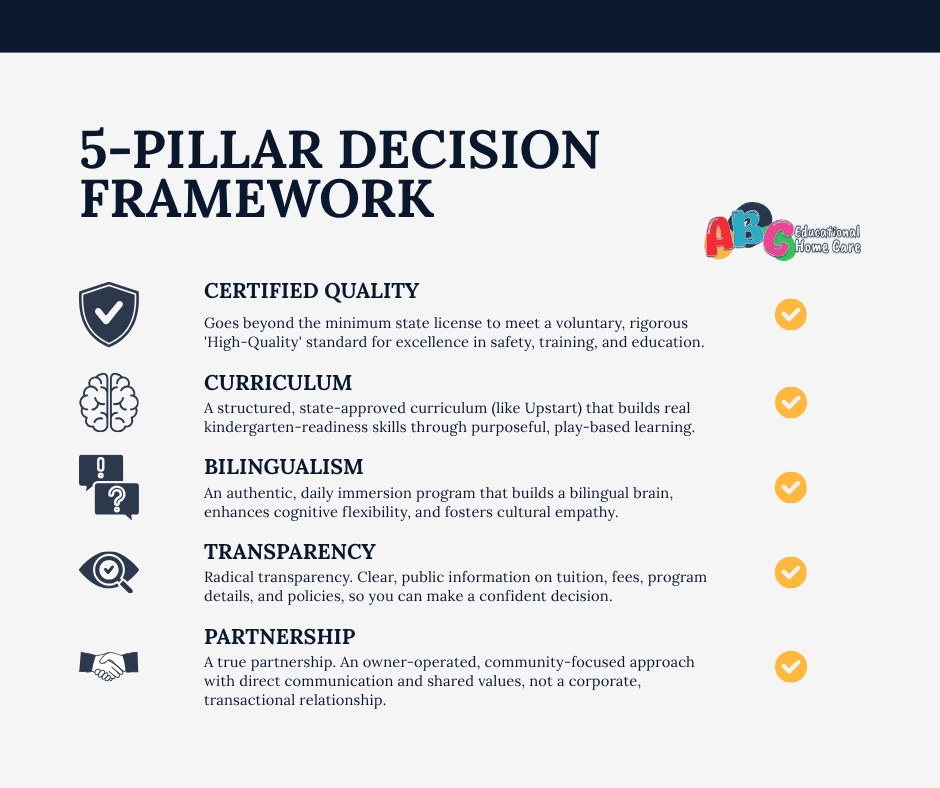 5-PILLAR DECISION FRAMEWORK

ABC Educational Home Care

CERTIFIED QUALITY
Goes beyond the minimum state license to meet a voluntary, rigorous 'High-Quality' standard for excellence in safety, training, and education.

CURRICULUM
A structured, state-approved curriculum (like Upstart) that builds real kindergarten-readiness skills through purposeful, play-based learning.

BILINGUALISM
An authentic, daily immersion program that builds a bilingual brain, enhances cognitive flexibility, and fosters cultural empathy.

TRANSPARENCY
Radical transparency. Clear, public information on tuition, fees, program details, and policies, so you can make a confident decision.

PARTNERSHIP
A true partnership. An owner-operated, community-focused approach with direct communication and shared values, not a corporate, transactional relationship.